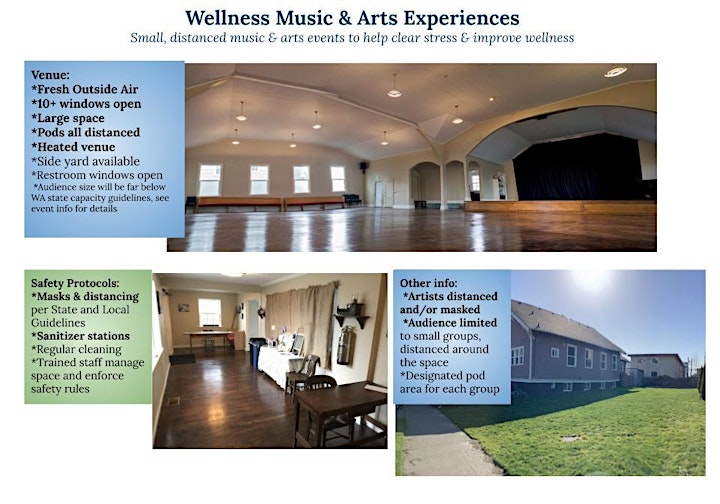 Wellness Music & Arts Experiences

Small, distanced music & arts events to help clear stress & improve wellness

Venue:
*Fresh Outside Air
*10+ windows open
*Large space
*Pods all distanced
*Heated venue
*Side yard available
*Restroom windows open
*Audience size will be far below WA state capacity guidelines, see event info for details

Safety Protocols:
*Masks & distancing per State and Local Guidelines
*Sanitizer stations
*Regular cleaning
*Trained staff manage space and enforce safety rules

Other info:
*Artists distanced and/or masked
*Audience limited to small groups, distanced around the space
*Designated pod area for each group